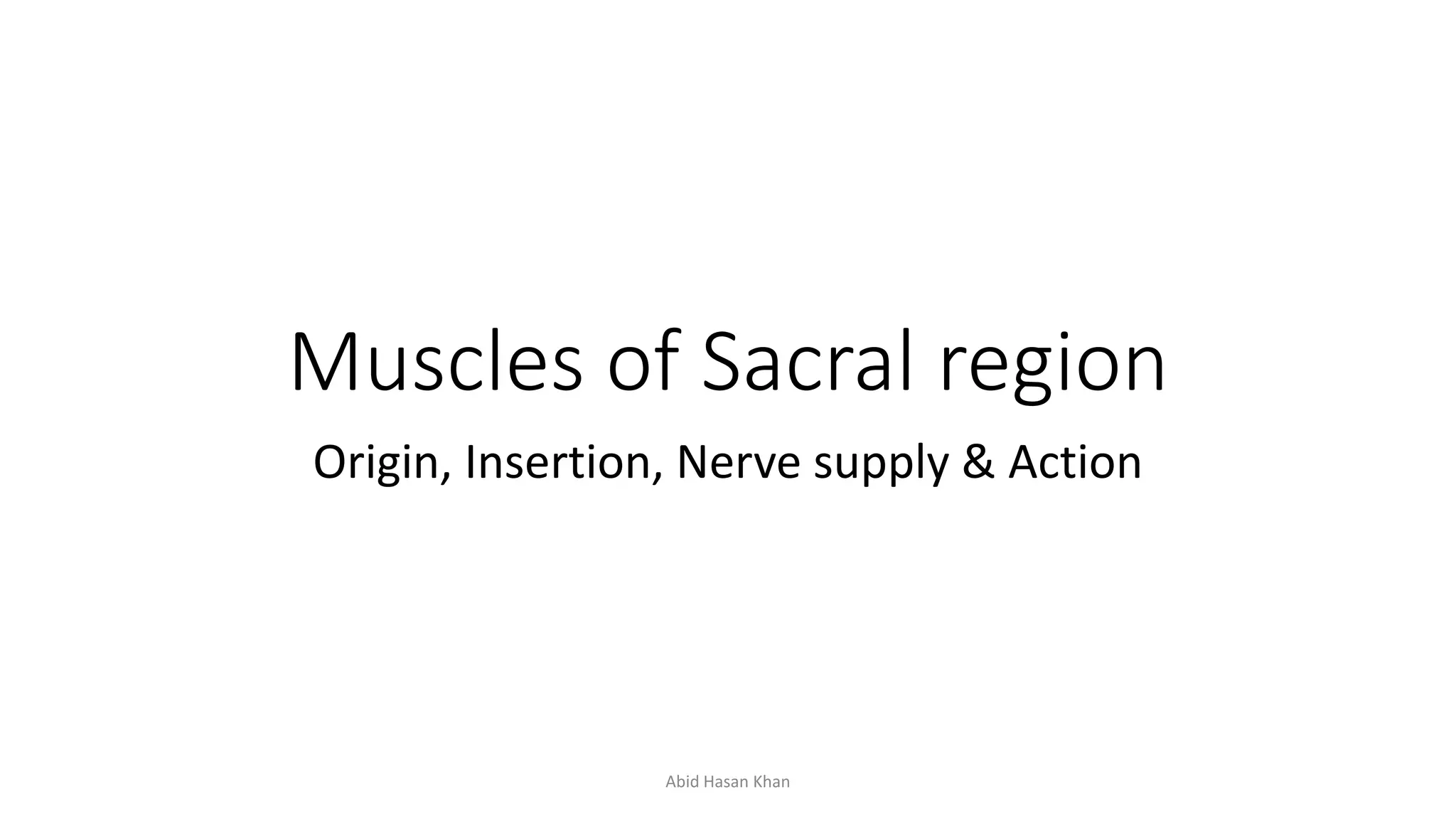 Muscles of Sacral region

Origin, Insertion, Nerve supply & Action

Abid Hasan Khan